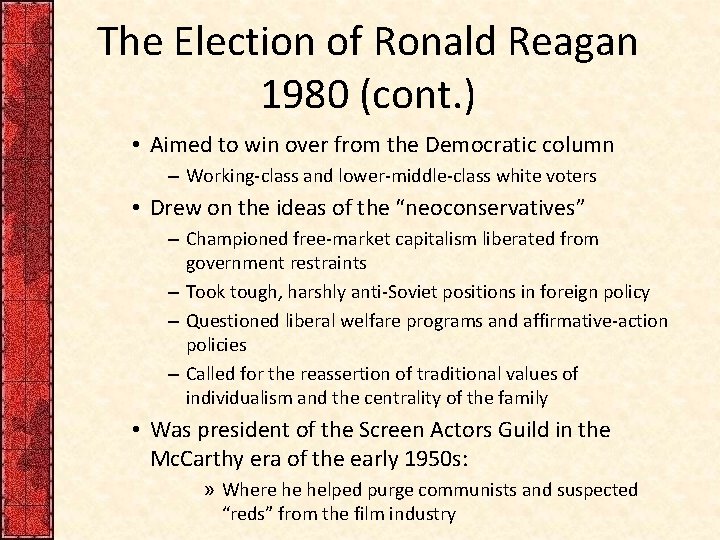 The Election of Ronald Reagan 1980 (cont.)

• Aimed to win over from the Democratic column
– Working-class and lower-middle-class white voters

• Drew on the ideas of the “neoconservatives”
– Championed free-market capitalism liberated from government restraints
– Took tough, harshly anti-Soviet positions in foreign policy
– Questioned liberal welfare programs and affirmative-action policies
– Called for the reassertion of traditional values of individualism and the centrality of the family

• Was president of the Screen Actors Guild in the McCarthy era of the early 1950s:
» Where he helped purge communists and suspected “reds” from the film industry